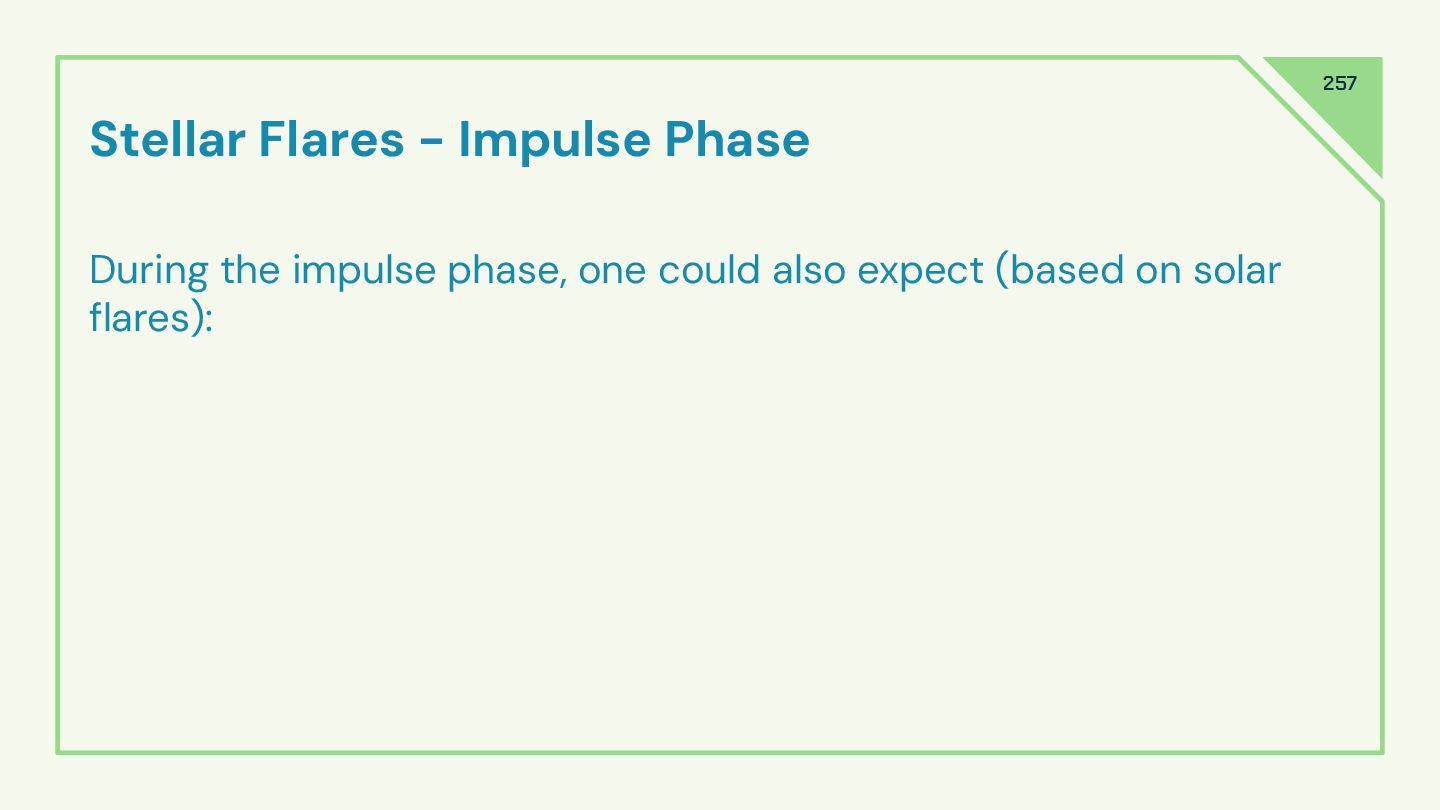 257

Stellar Flares - Impulse Phase

During the impulse phase, one could also expect (based on solar flares):